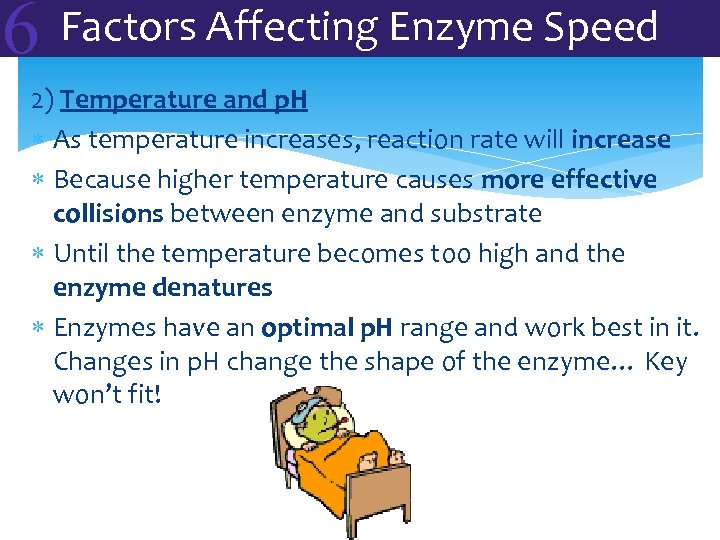 6 Factors Affecting Enzyme Speed

2) Temperature and pH

* As temperature increases, reaction rate will increase
* Because higher temperature causes more effective collisions between enzyme and substrate
* Until the temperature becomes too high and the enzyme denatures
* Enzymes have an optimal pH range and work best in it. Changes in pH change the shape of the enzyme… Key won't fit!